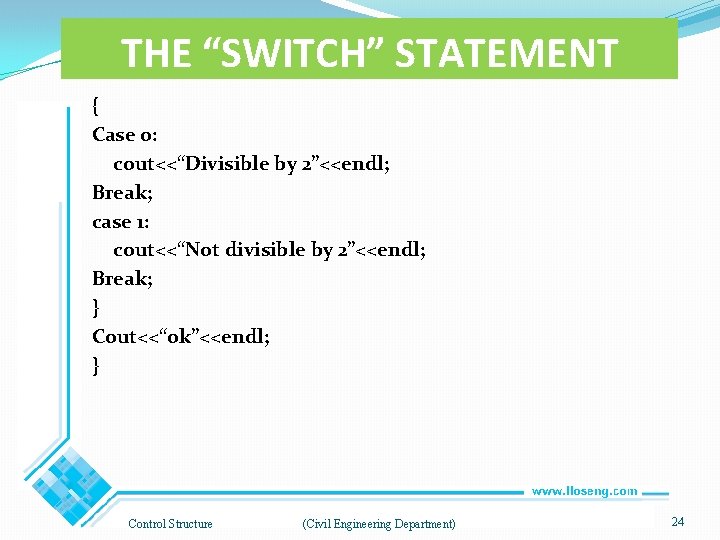 THE “SWITCH” STATEMENT

{
Case 0:
cout<<“Divisible by 2”<<endl;
Break;
case 1:
cout<<“Not divisible by 2”<<endl;
Break;
}
Cout<<“ok”<<endl;
}

www.lloseng.com

Control Structure (Civil Engineering Department) 24